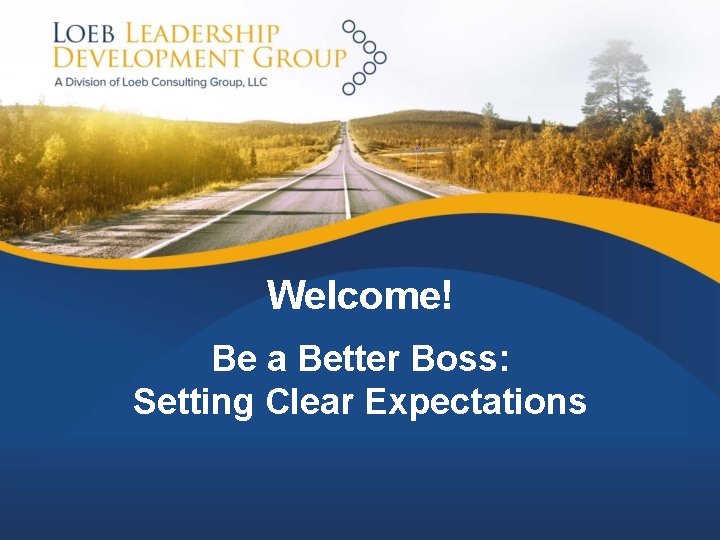 LOEB LEADERSHIP
DEVELOPMENT GROUP
A Division of Loeb Consulting Group, LLC

Welcome!

Be a Better Boss:
Setting Clear Expectations